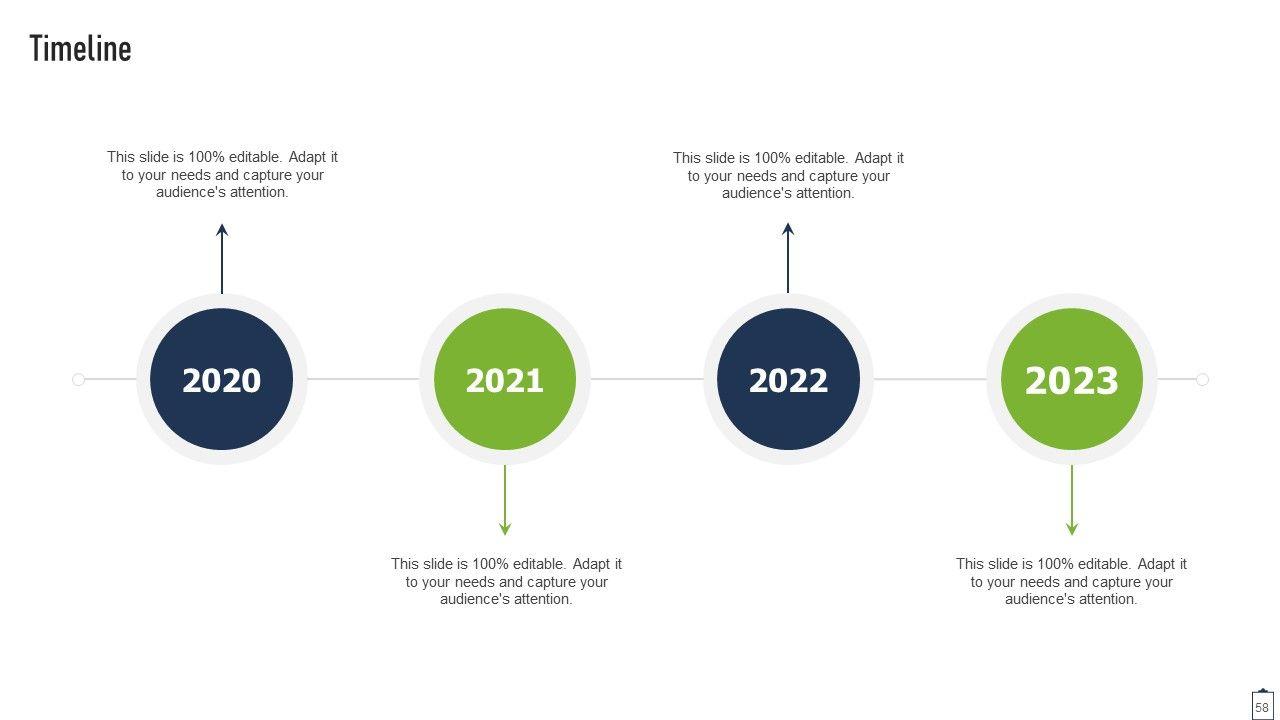 Timeline

This slide is 100% editable. Adapt it to your needs and capture your audience's attention.

This slide is 100% editable. Adapt it to your needs and capture your audience's attention.

2020

2021

2022

2023

This slide is 100% editable. Adapt it to your needs and capture your audience's attention.

This slide is 100% editable. Adapt it to your needs and capture your audience's attention.

58